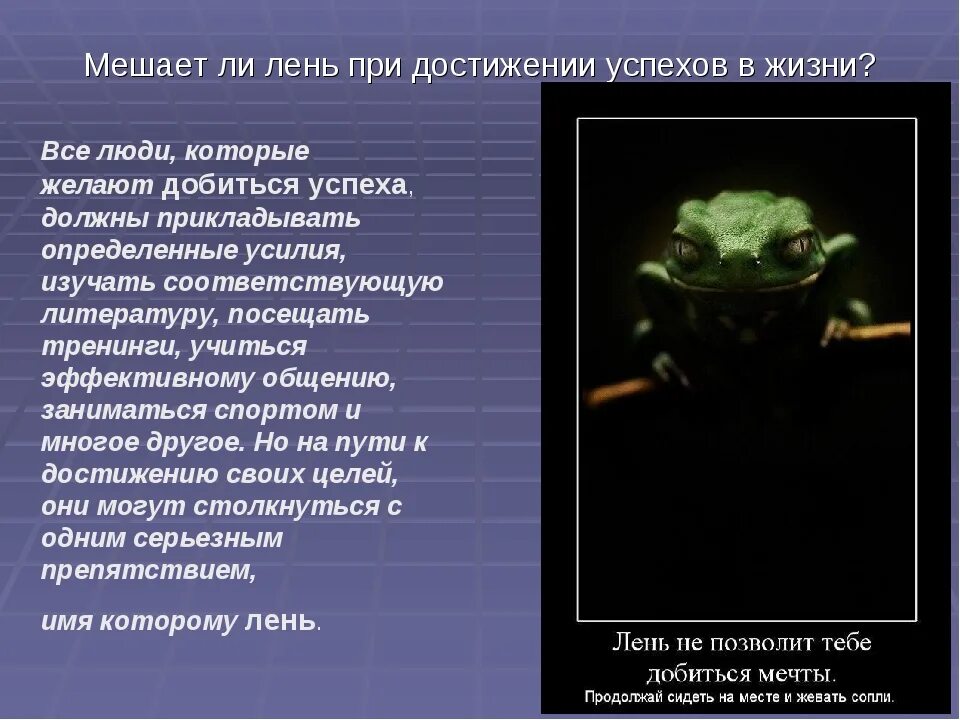 Мешает ли лень при достижении успехов в жизни?

Все люди, которые желают добиться успеха, должны прикладывать определенные усилия, изучать соответствующую литературу, посещать тренинги, учиться эффективному общению, заниматься спортом и многое другое. Но на пути к достижению своих целей, они могут столкнуться с одним серьезным препятствием,

имя которому лень.

Лень не позволит тебе добиться мечты.
Продолжай сидеть на месте и жевать сопли.